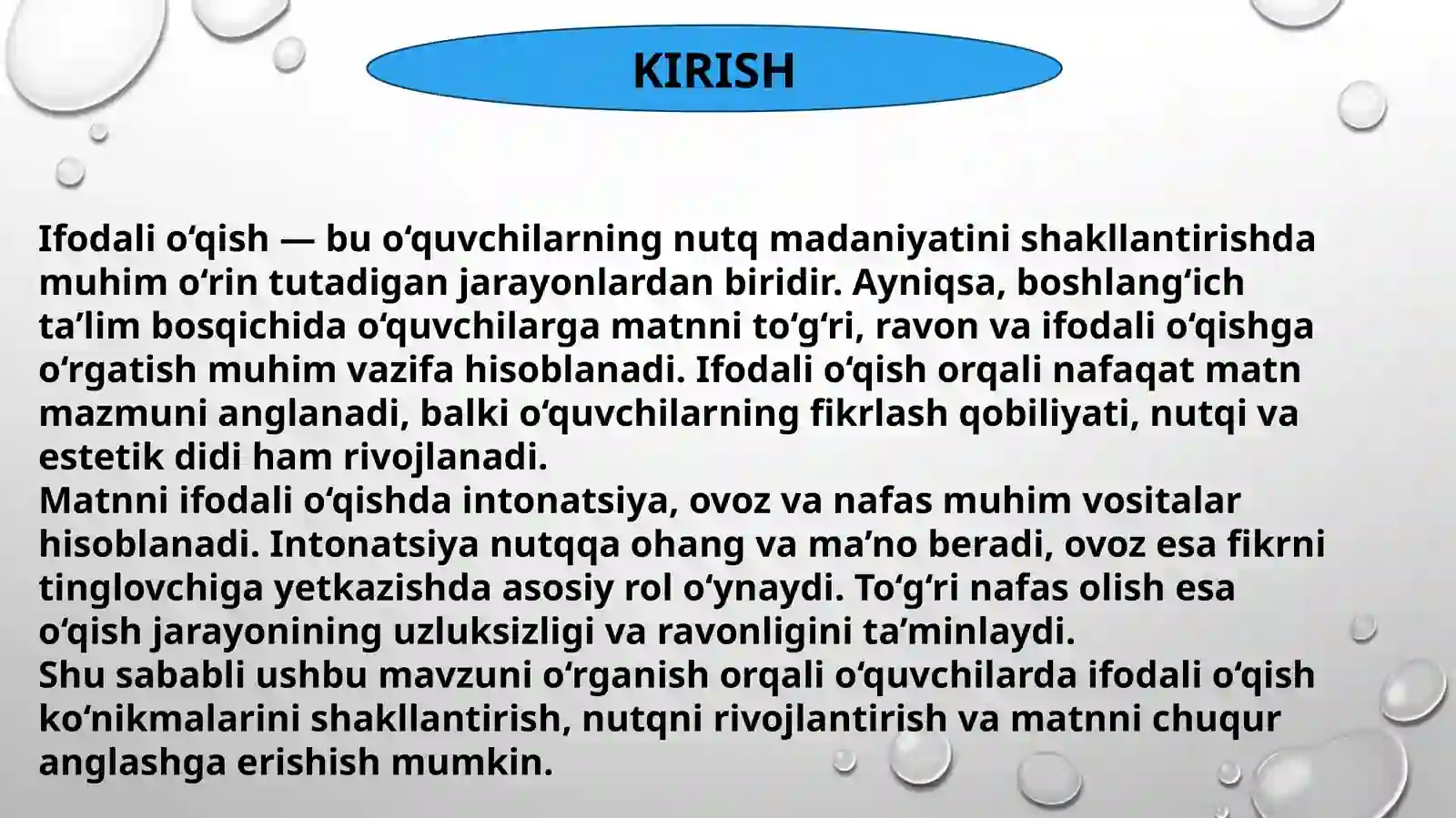 KIRISH

Ifodali o‘qish — bu o‘quvchilarning nutq madaniyatini shakllantirishda muhim o‘rin tutadigan jarayonlardan biridir. Ayniqsa, boshlang‘ich ta’lim bosqichida o‘quvchilarga matnni to‘g‘ri, ravon va ifodali o‘qishga o‘rgatish muhim vazifa hisoblanadi. Ifodali o‘qish orqali nafaqat matn mazmuni anglanadi, balki o‘quvchilarning fikrlash qobiliyati, nutqi va estetik didi ham rivojlanadi.
Matnni ifodali o‘qishda intonatsiya, ovoz va nafas muhim vositalar hisoblanadi. Intonatsiya nutqqa ohang va ma’no beradi, ovoz esa fikrni tinglovchiga yetkazishda asosiy rol o‘ynaydi. To‘g‘ri nafas olish esa o‘qish jarayonining uzluksizligi va ravonligini ta’minlaydi.
Shu sababli ushbu mavzuni o‘rganish orqali o‘quvchilarda ifodali o‘qish ko‘nikmalarini shakllantirish, nutqni rivojlantirish va matnni chuqur anglashga erishish mumkin.